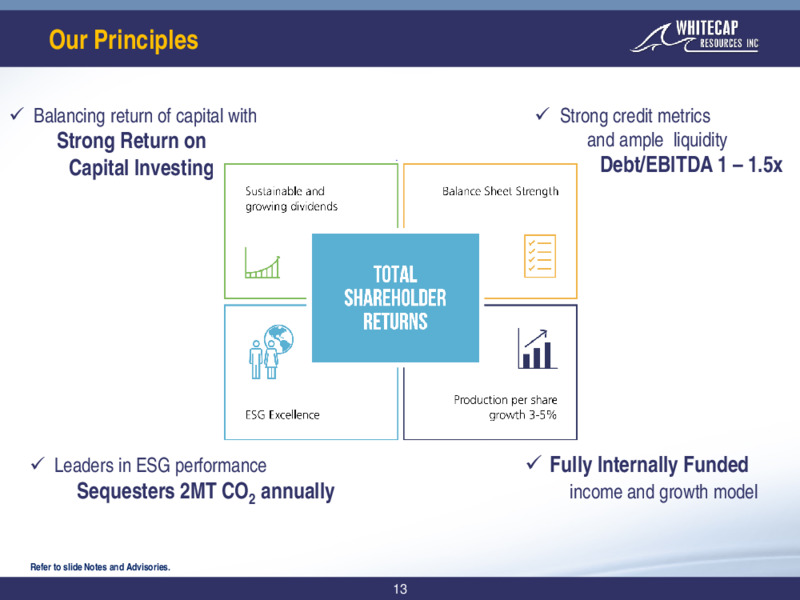 Our Principles

WHITECAP RESOURCES INC

✓ Balancing return of capital with
Strong Return on Capital Investing

✓ Strong credit metrics and ample liquidity
Debt/EBITDA 1 – 1.5x

Sustainable and growing dividends

Balance Sheet Strength

TOTAL SHAREHOLDER RETURNS

ESG Excellence

Production per share growth 3-5%

✓ Leaders in ESG performance
Sequesters 2MT $CO_2$ annually

✓ Fully Internally Funded
income and growth model

Refer to slide Notes and Advisories.

13